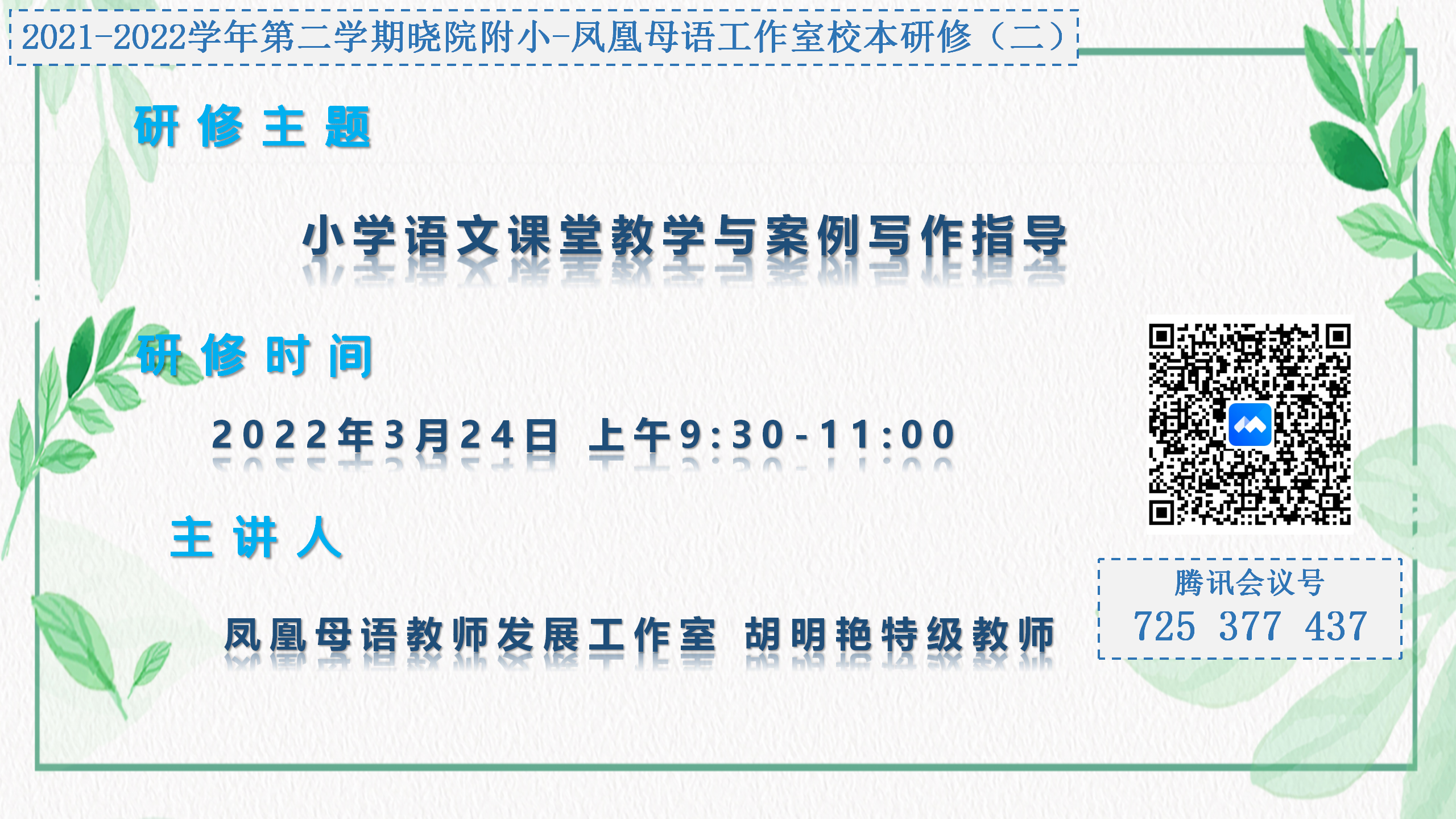 2021-2022学年第二学期晓院附小-凤凰母语工作室校本研修（二）

研修主题

小学语文课堂教学与案例写作指导

研修时间

2022年3月24日 上午9:30-11:00

主讲人

凤凰母语教师发展工作室 胡明艳特级教师

腾讯会议号
725 377 437